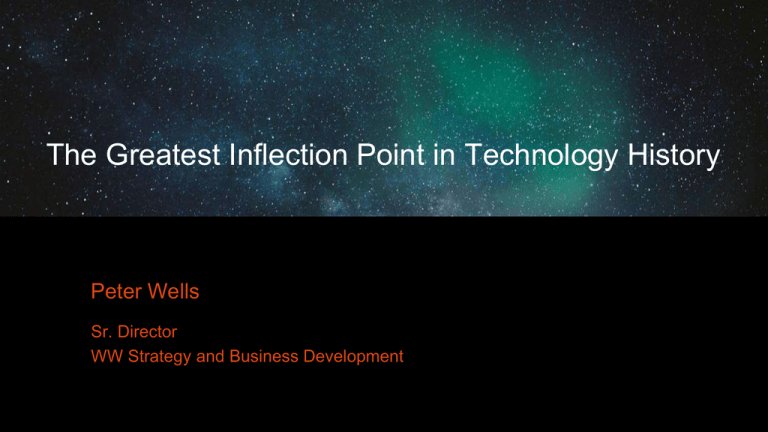 The Greatest Inflection Point in Technology History

Peter Wells

Sr. Director
WW Strategy and Business Development